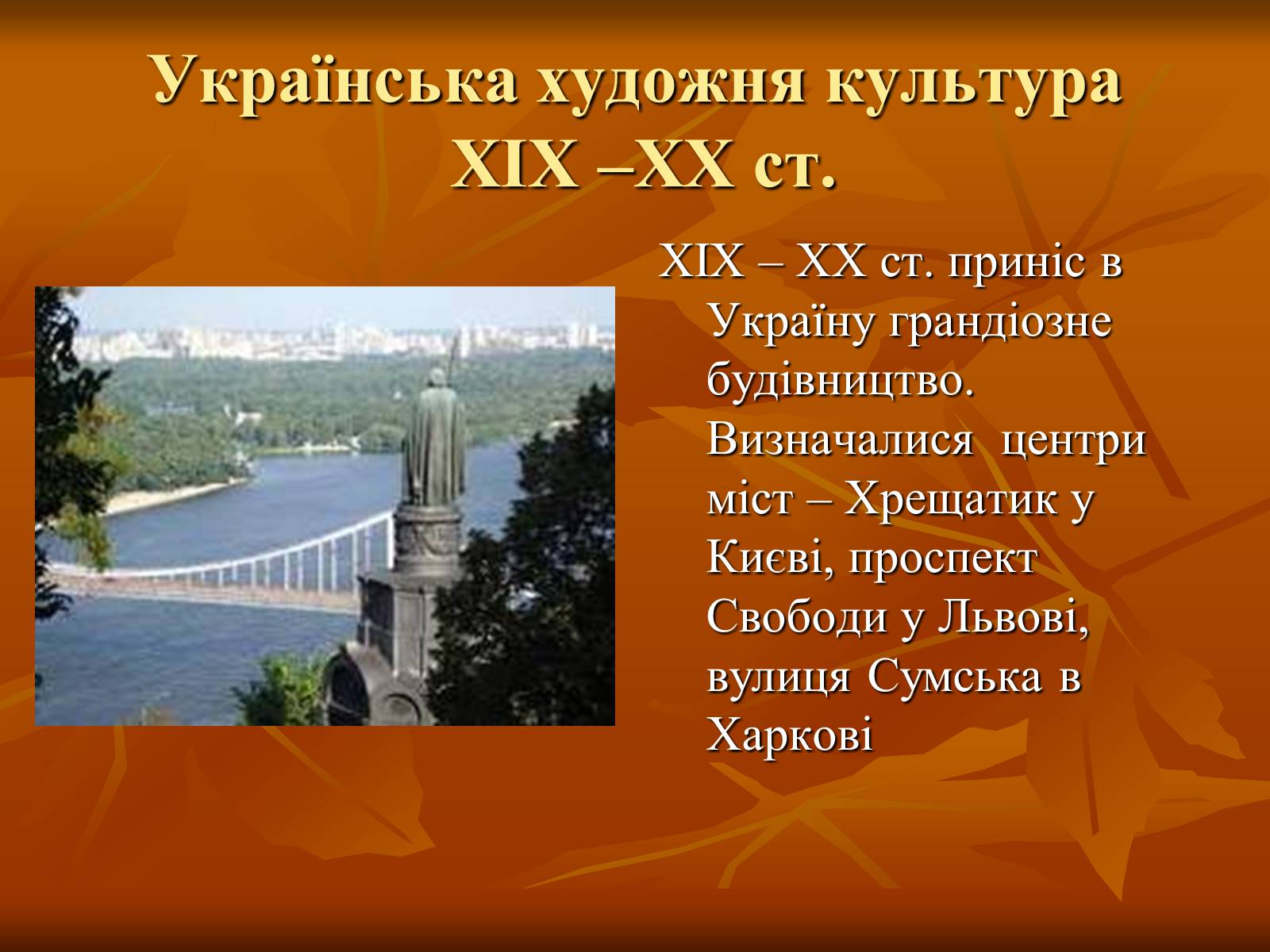 Українська художня культура XIX –XX ст.

XIX – XX ст. приніс в Україну грандіозне будівництво. Визначалися центри міст – Хрещатик у Києві, проспект Свободи у Львові, вулиця Сумська в Харкові